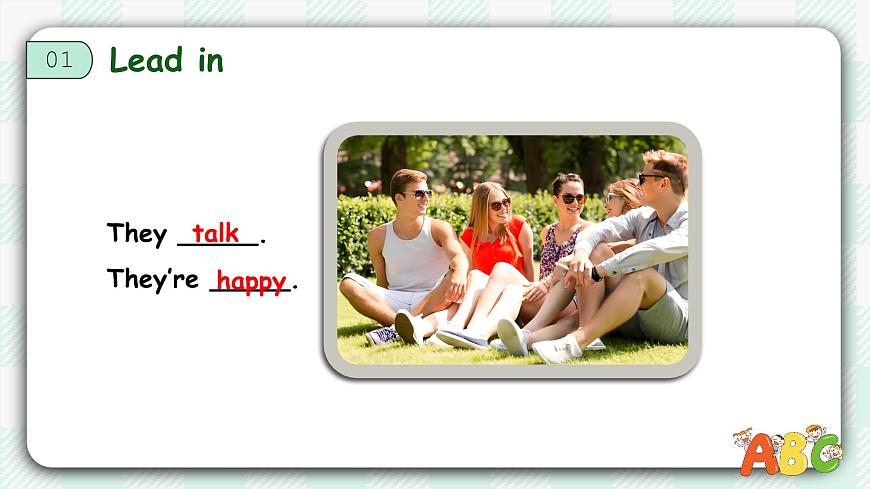 01 Lead in

They talk.

They're happy.

ABC